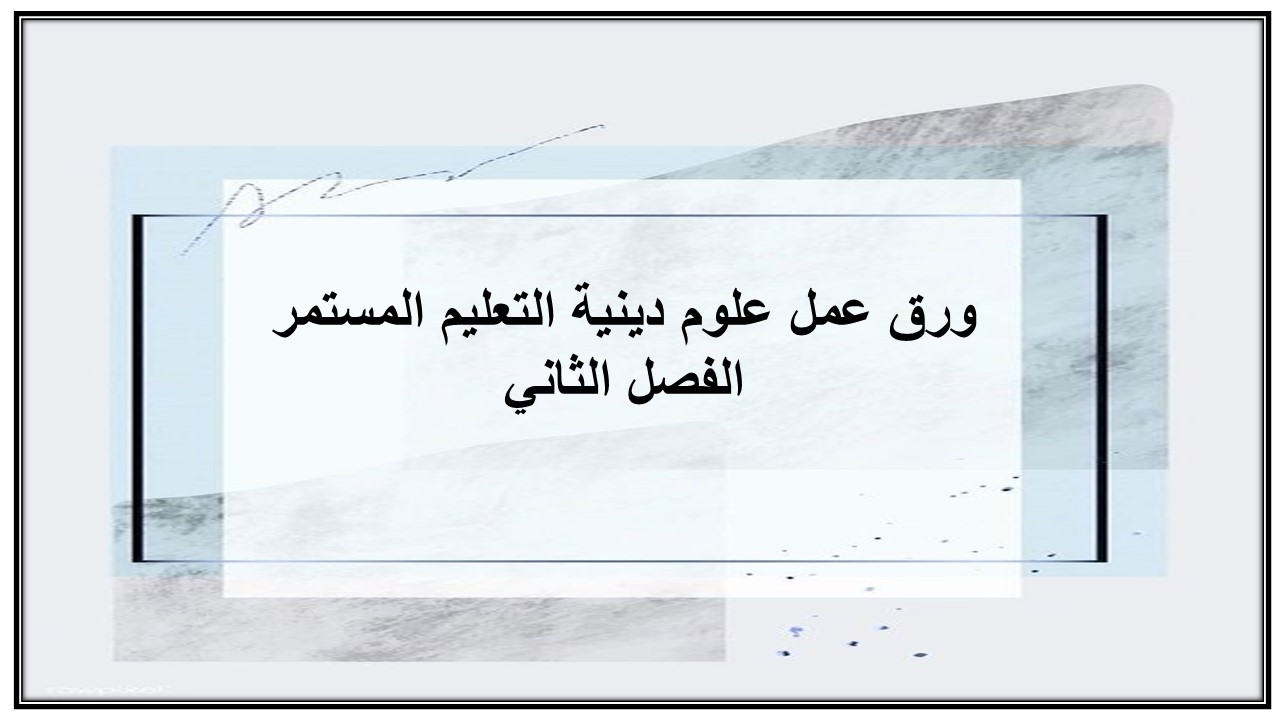 ورق عمل علوم دينية التعليم المستمر
الفصل الثاني